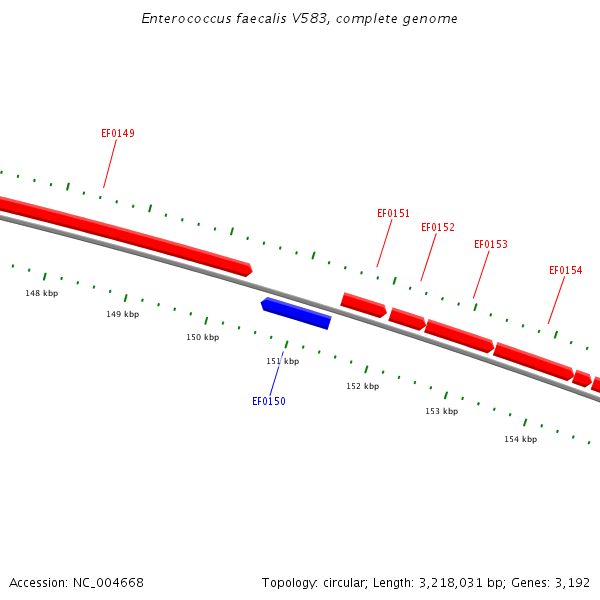 Enterococcus faecalis V583, complete genome

EF0149

EF0151

EF0152

EF0153

EF0154

148 kbp

149 kbp

150 kbp

151 kbp

152 kbp

153 kbp

154 kbp

EF0150

Accession: NC_004668

Topology: circular; Length: 3,218,031 bp; Genes: 3,192